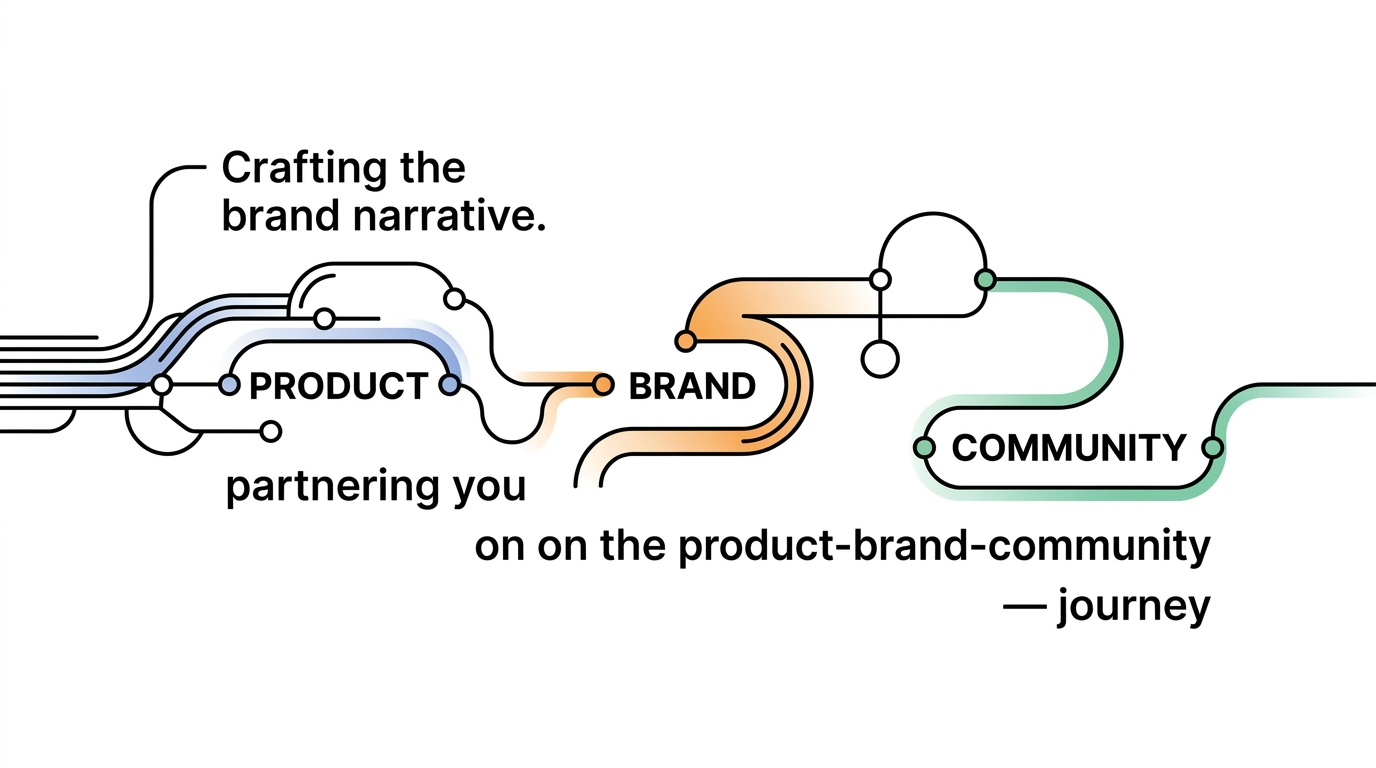 Crafting the brand narrative.

PRODUCT

BRAND

COMMUNITY

partnering you

on on the product-brand-community

— journey